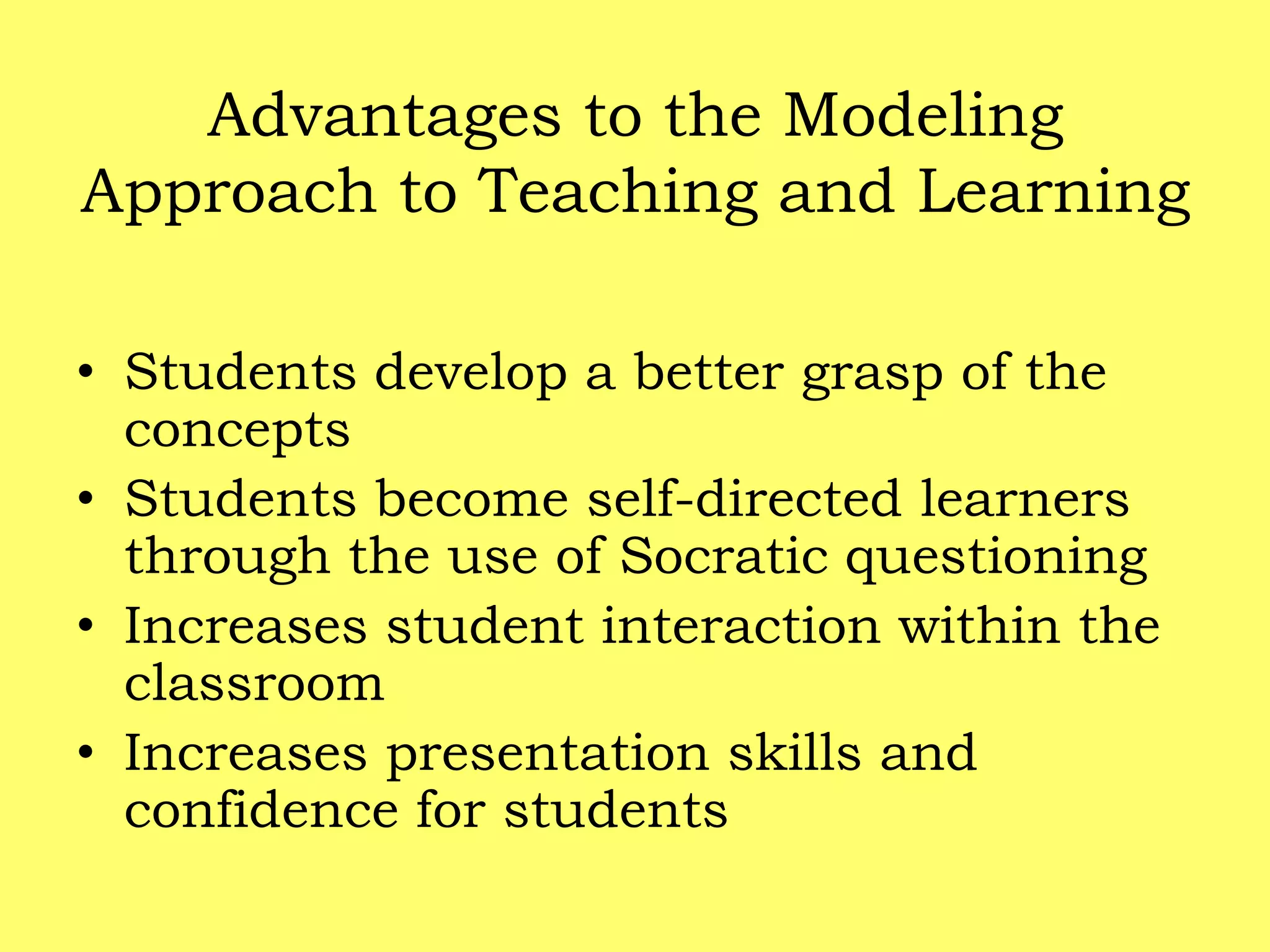 Advantages to the Modeling Approach to Teaching and Learning

• Students develop a better grasp of the concepts
• Students become self-directed learners through the use of Socratic questioning
• Increases student interaction within the classroom
• Increases presentation skills and confidence for students